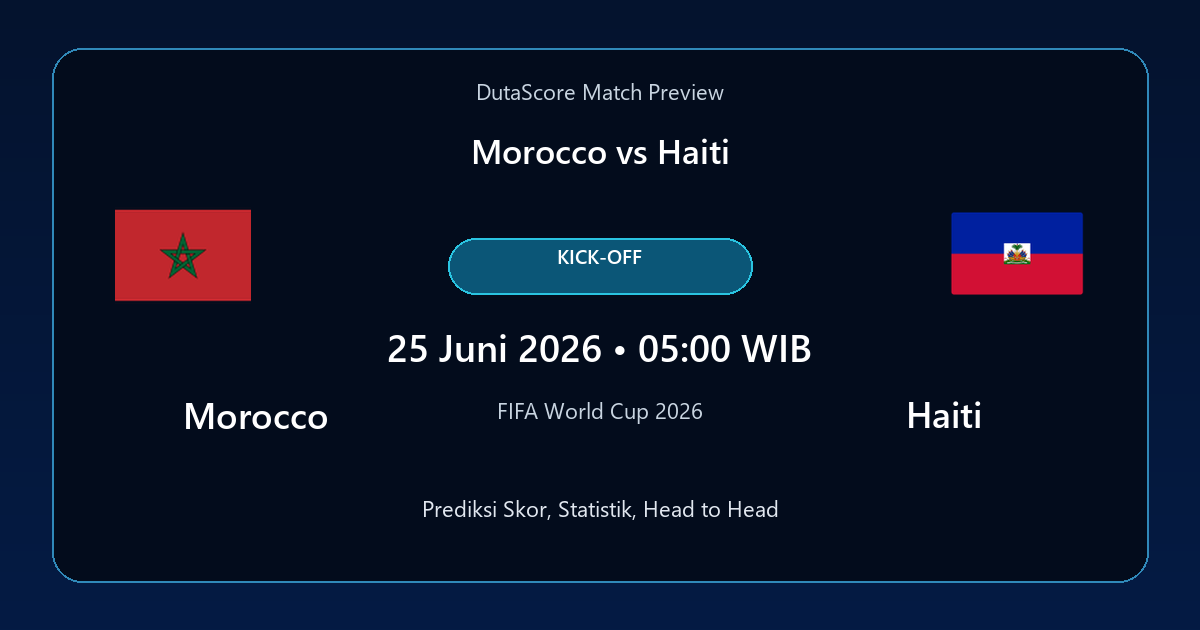 DutaScore Match Preview

Morocco vs Haiti

KICK-OFF

25 Juni 2026 • 05:00 WIB

Morocco

FIFA World Cup 2026

Haiti

Prediksi Skor, Statistik, Head to Head